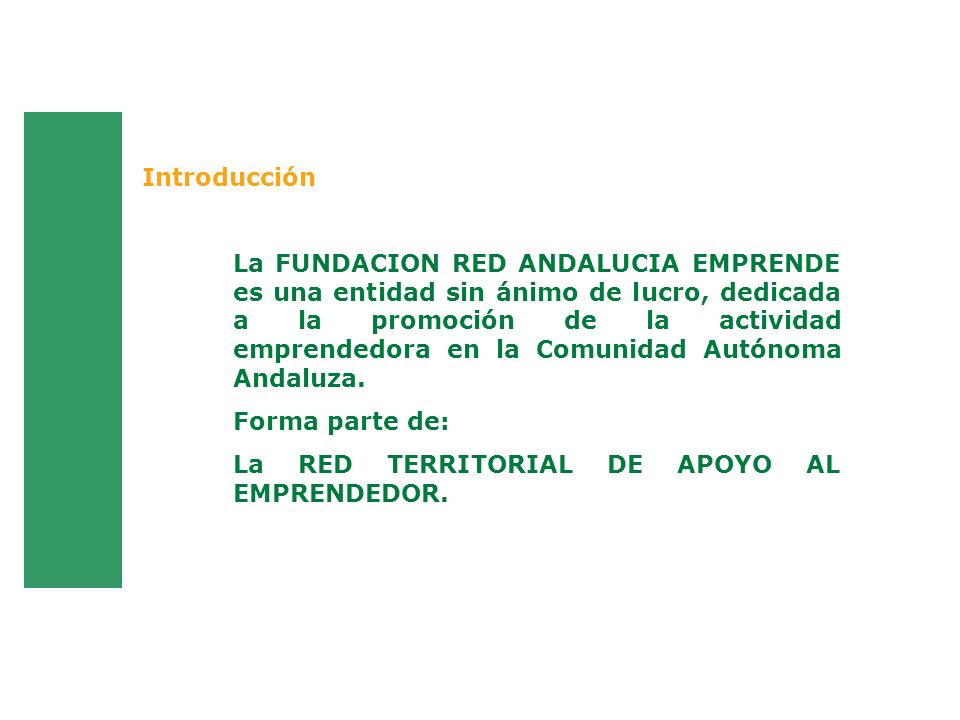 Introducción

La FUNDACION RED ANDALUCIA EMPRENDE es una entidad sin ánimo de lucro, dedicada a la promoción de la actividad emprendedora en la Comunidad Autónoma Andaluza.

Forma parte de:

La RED TERRITORIAL DE APOYO AL EMPRENDEDOR.